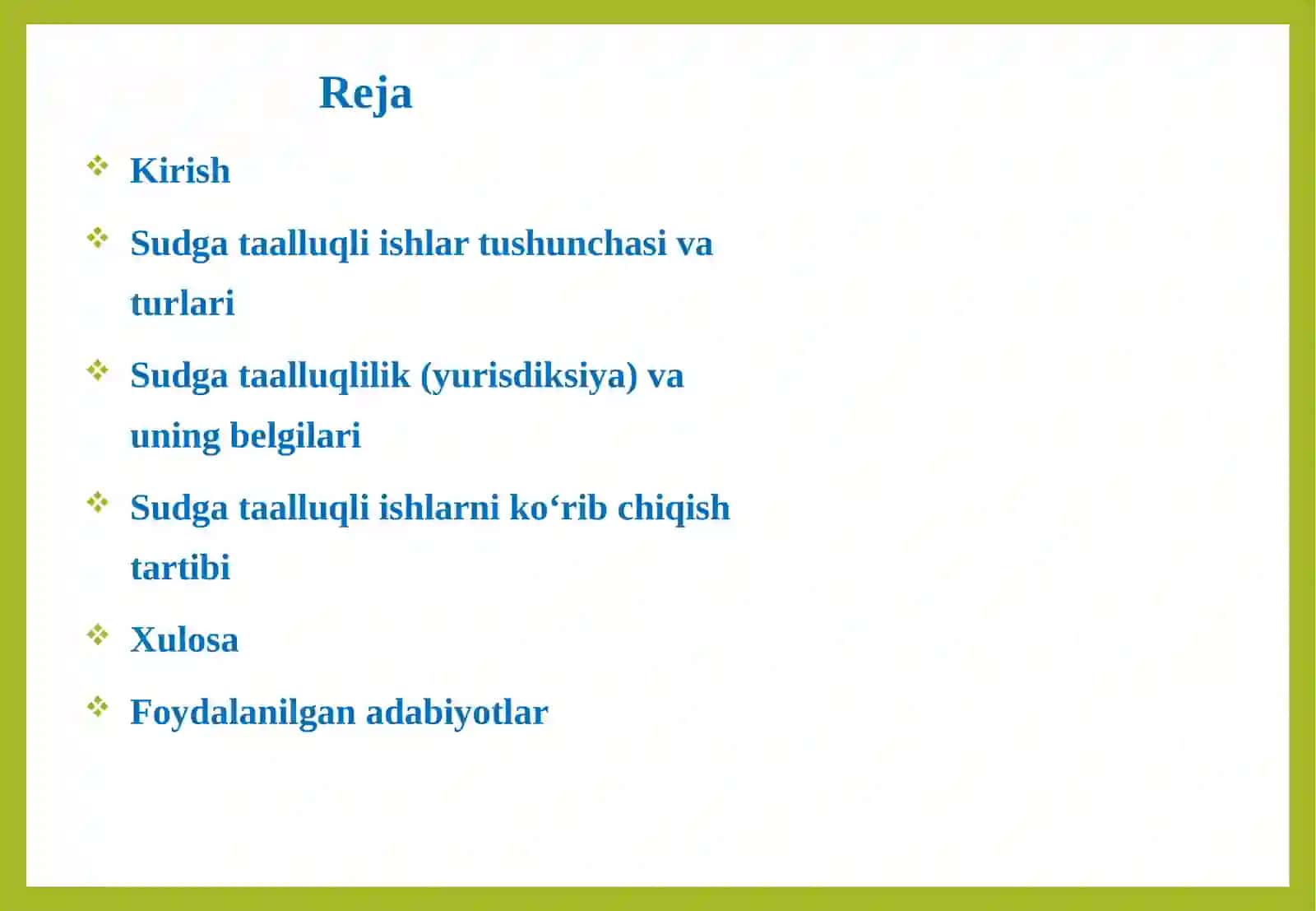 Reja

❖ Kirish

❖ Sudga taalluqli ishlar tushunchasi va turlari

❖ Sudga taalluqlilik (yurisdiksiya) va uning belgilari

❖ Sudga taalluqli ishlarni ko‘rib chiqish tartibi

❖ Xulosa

❖ Foydalanilgan adabiyotlar